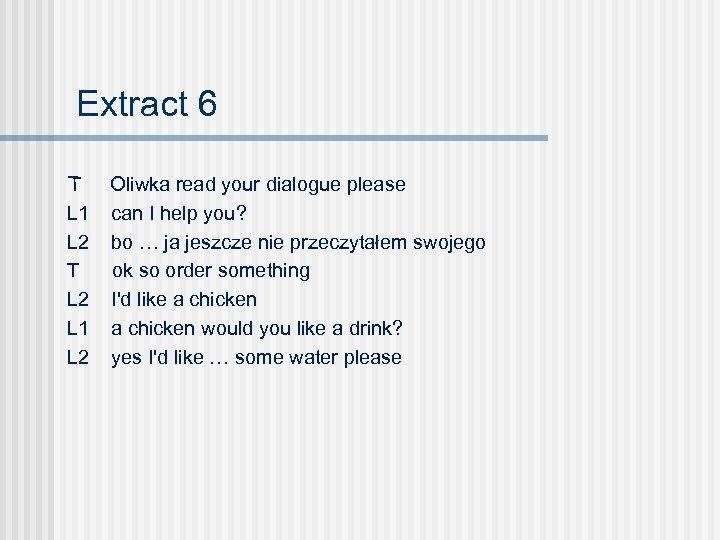 Extract 6

T Oliwka read your dialogue please
L1 can I help you?
L2 bo … ja jeszcze nie przeczytałem swojego
T ok so order something
L2 I'd like a chicken
L1 a chicken would you like a drink?
L2 yes I'd like … some water please